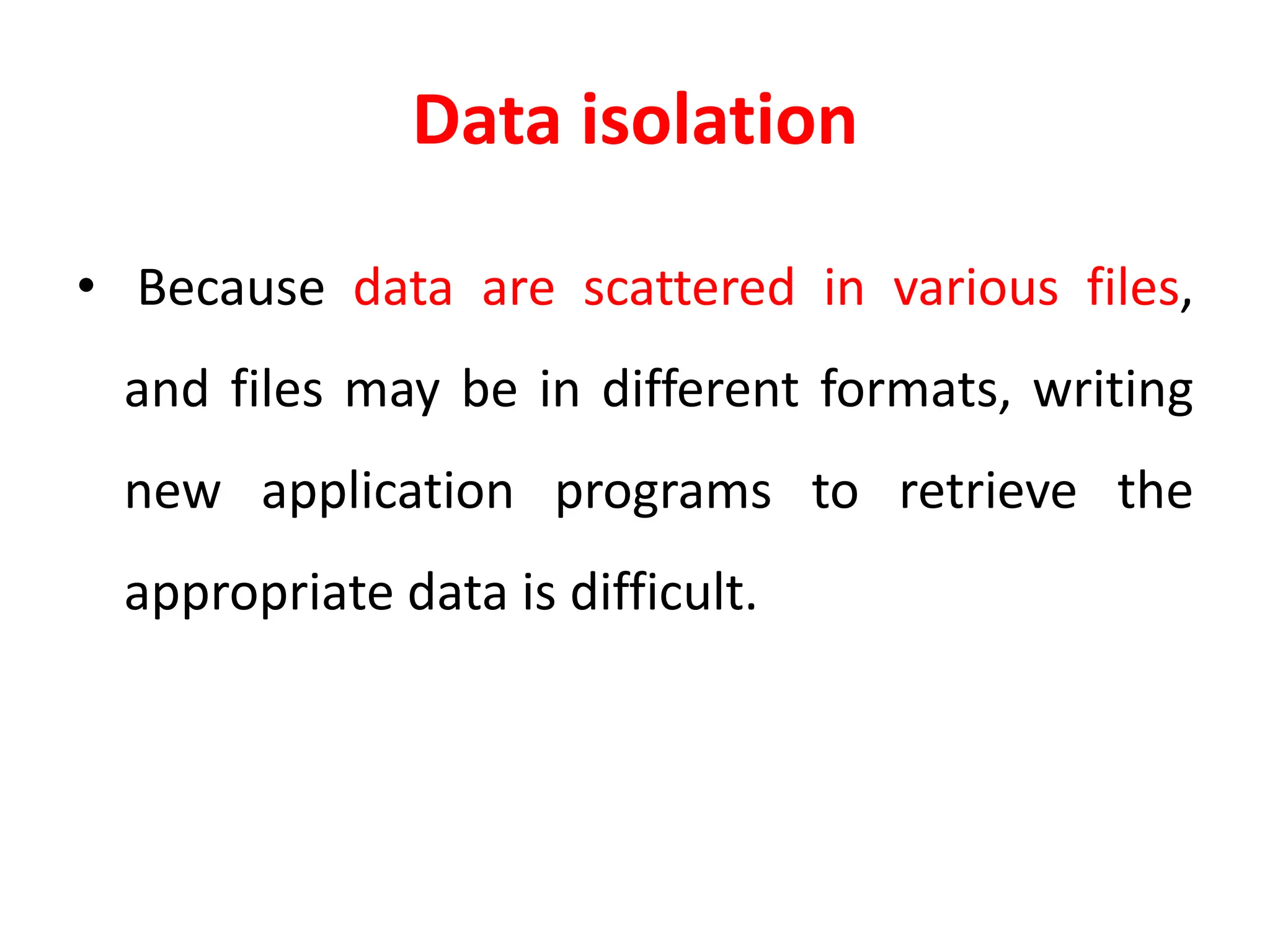 Data isolation

• Because data are scattered in various files, and files may be in different formats, writing new application programs to retrieve the appropriate data is difficult.